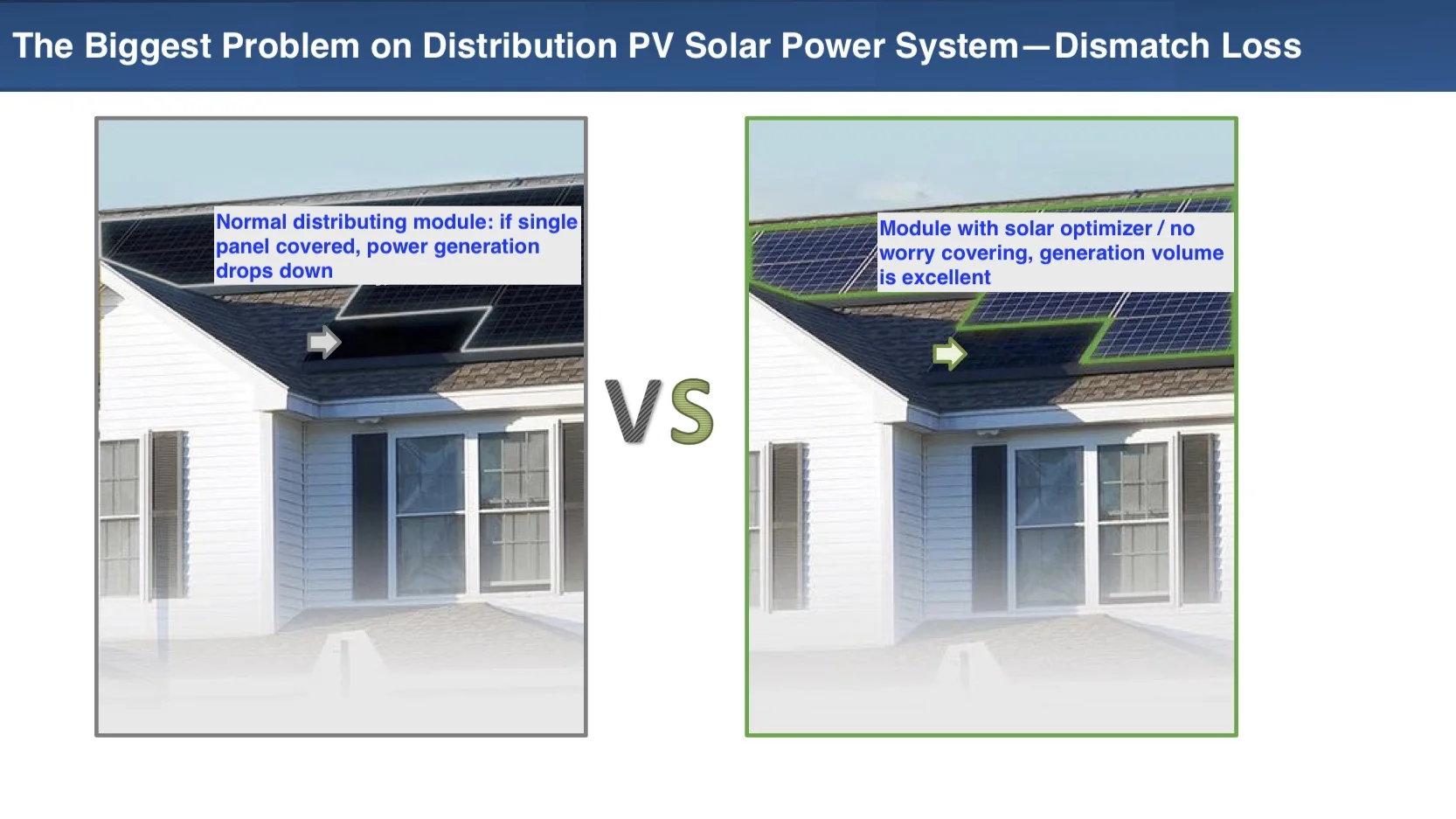 The Biggest Problem on Distribution PV Solar Power System—Dismatch Loss

Normal distributing module: if single panel covered, power generation drops down

VS

Module with solar optimizer / no worry covering, generation volume is excellent